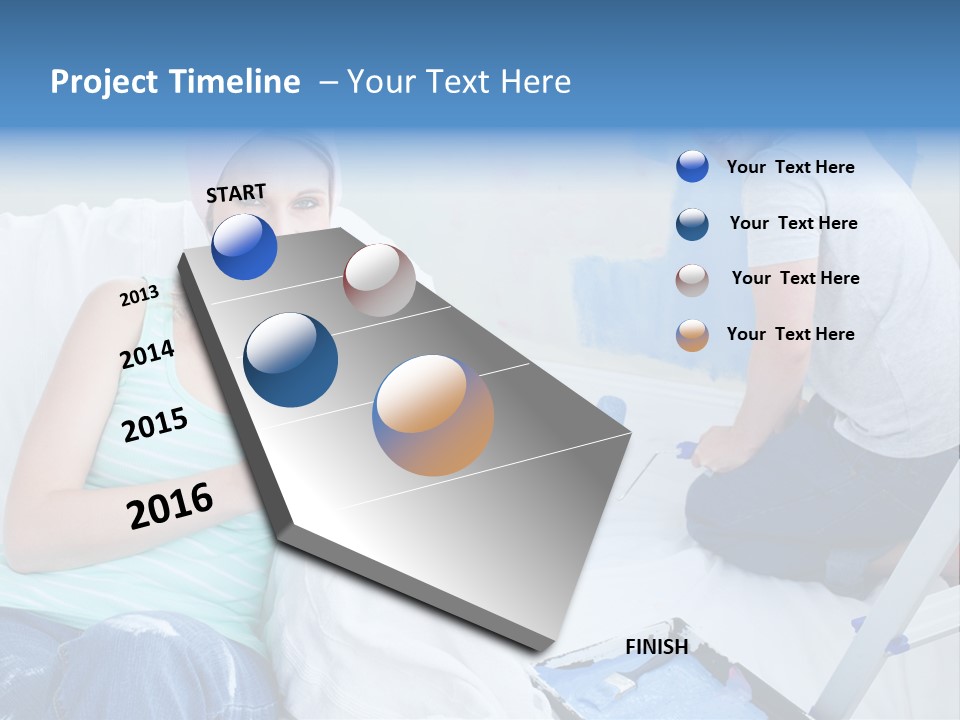 Project Timeline – Your Text Here

START

2013

2014

2015

2016

FINISH

Your Text Here

Your Text Here

Your Text Here

Your Text Here